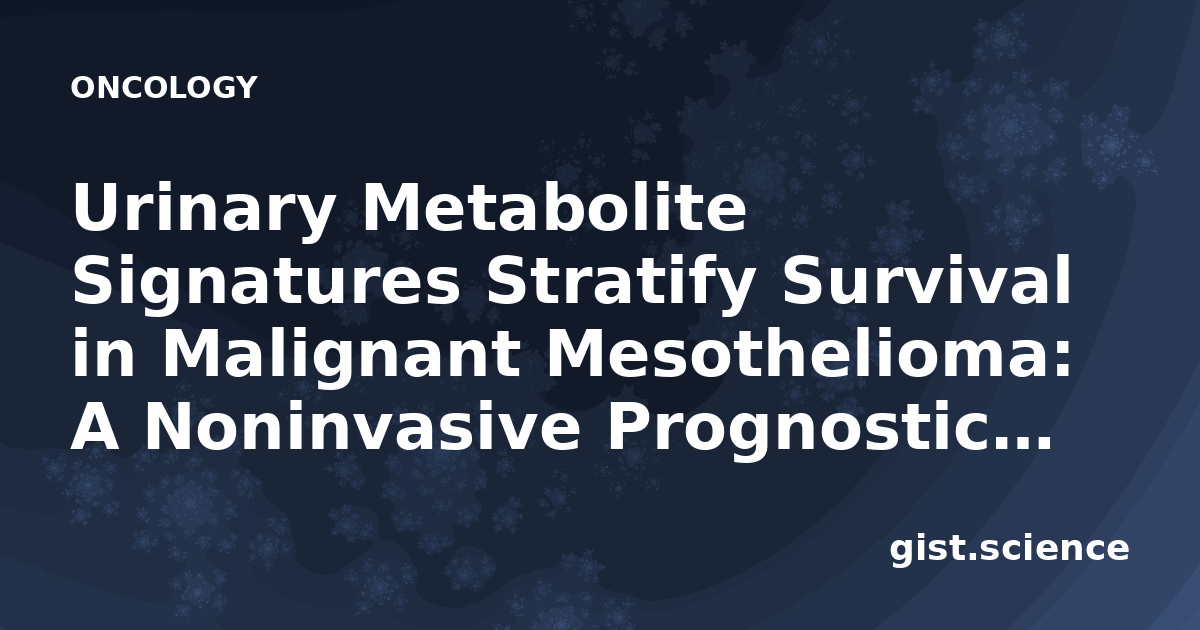 ONCOLOGY

Urinary Metabolite Signatures Stratify Survival in Malignant Mesothelioma: A Noninvasive Prognostic...

gist.science